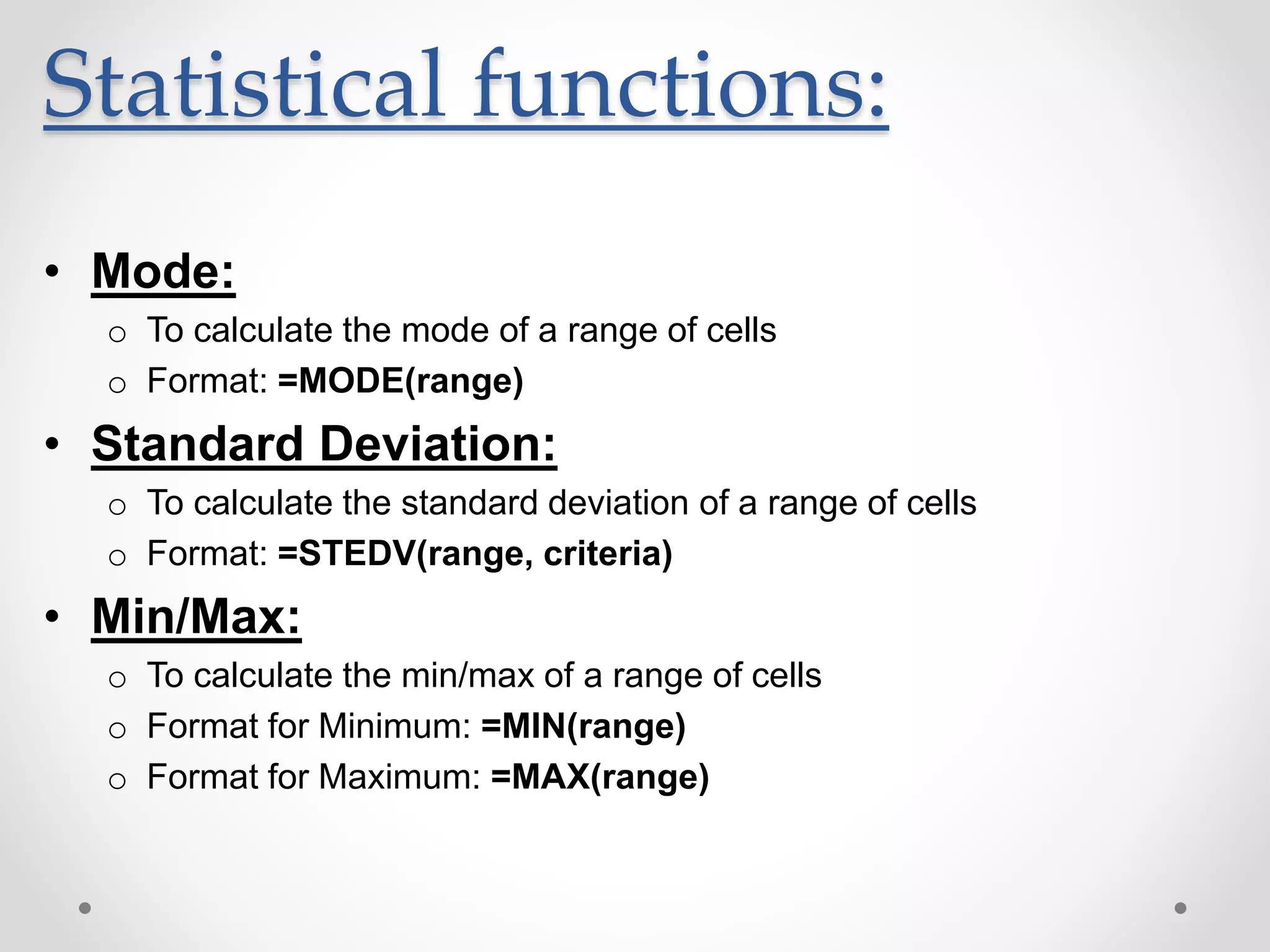 Statistical functions:

• Mode:
  o To calculate the mode of a range of cells
  o Format: =MODE(range)
• Standard Deviation:
  o To calculate the standard deviation of a range of cells
  o Format: =STEDV(range, criteria)
• Min/Max:
  o To calculate the min/max of a range of cells
  o Format for Minimum: =MIN(range)
  o Format for Maximum: =MAX(range)